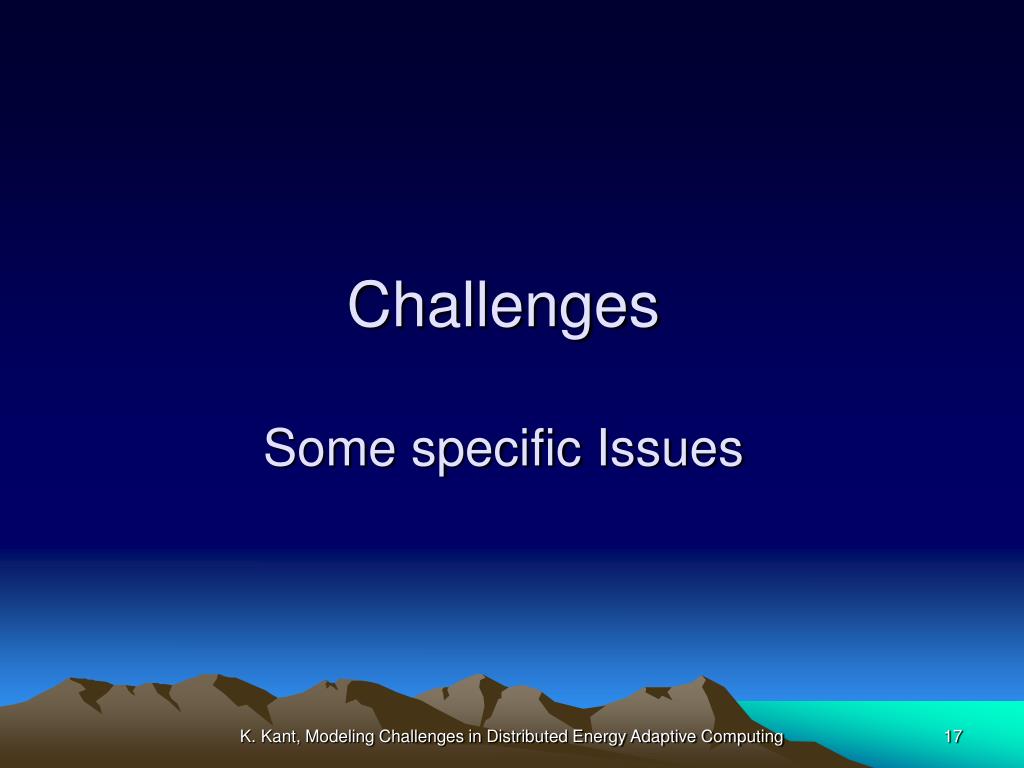 Challenges

Some specific Issues

K. Kant, Modeling Challenges in Distributed Energy Adaptive Computing

17